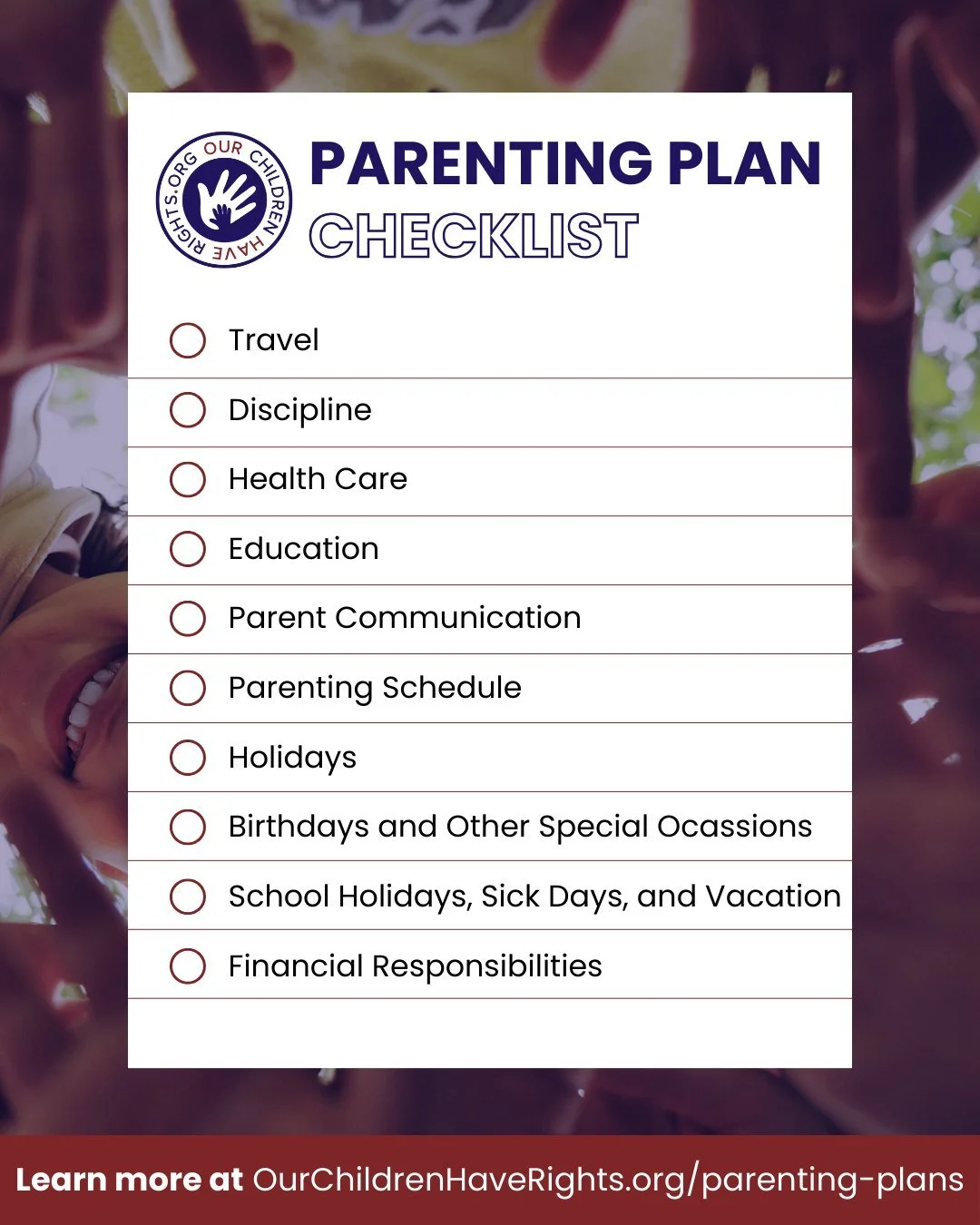 OUR CHILDREN HAVE RIGHTS.ORG

PARENTING PLAN CHECKLIST

Travel

Discipline

Health Care

Education

Parent Communication

Parenting Schedule

Holidays

Birthdays and Other Special Ocassions

School Holidays, Sick Days, and Vacation

Financial Responsibilities

Learn more at OurChildrenHaveRights.org/parenting-plans